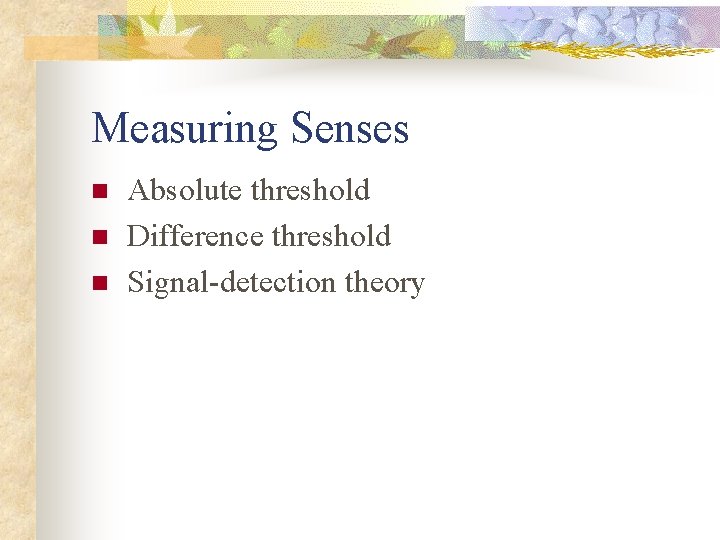 Measuring Senses

Absolute threshold
Difference threshold
Signal-detection theory